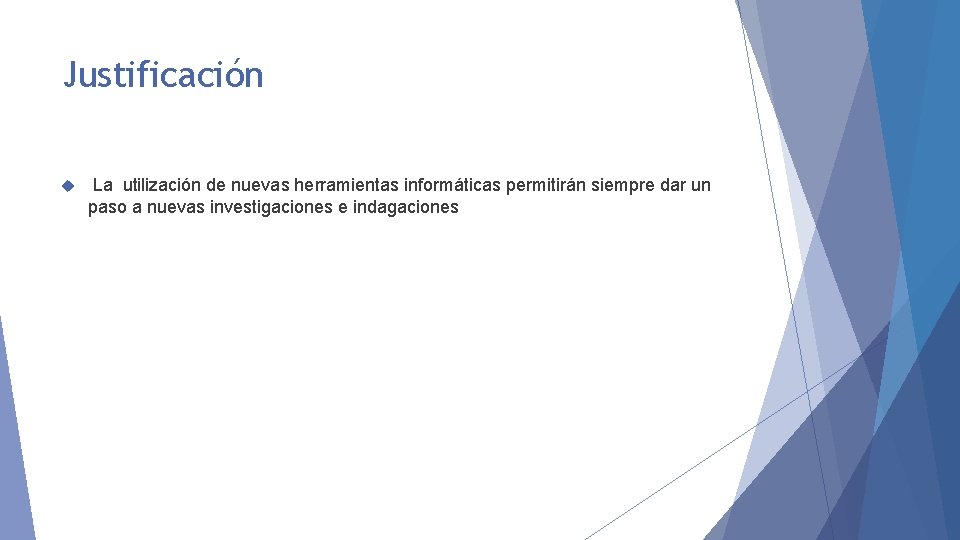 Justificación

La utilización de nuevas herramientas informáticas permitirán siempre dar un paso a nuevas investigaciones e indagaciones